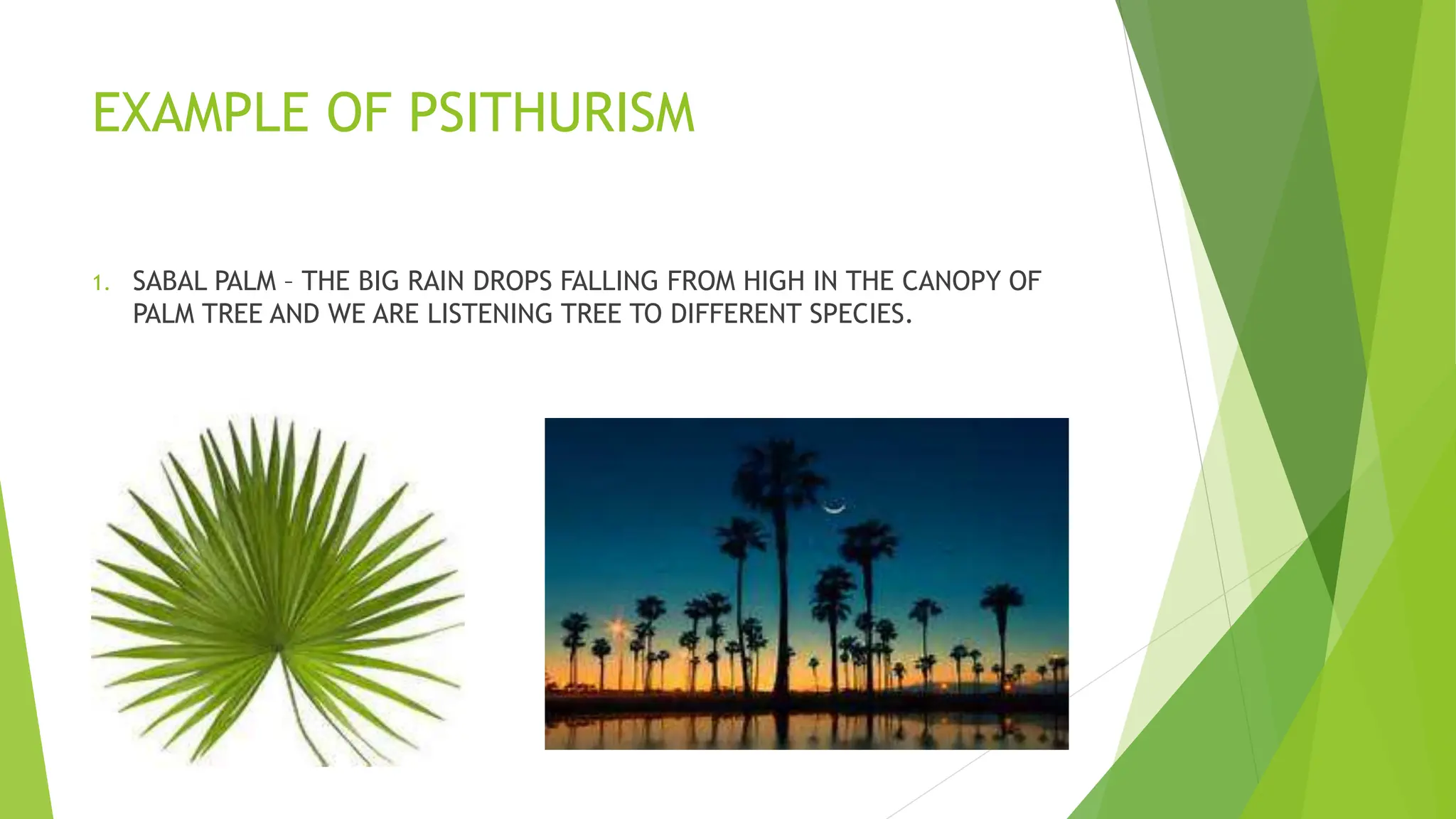 EXAMPLE OF PSITHURISM

1. SABAL PALM – THE BIG RAIN DROPS FALLING FROM HIGH IN THE CANOPY OF PALM TREE AND WE ARE LISTENING TREE TO DIFFERENT SPECIES.